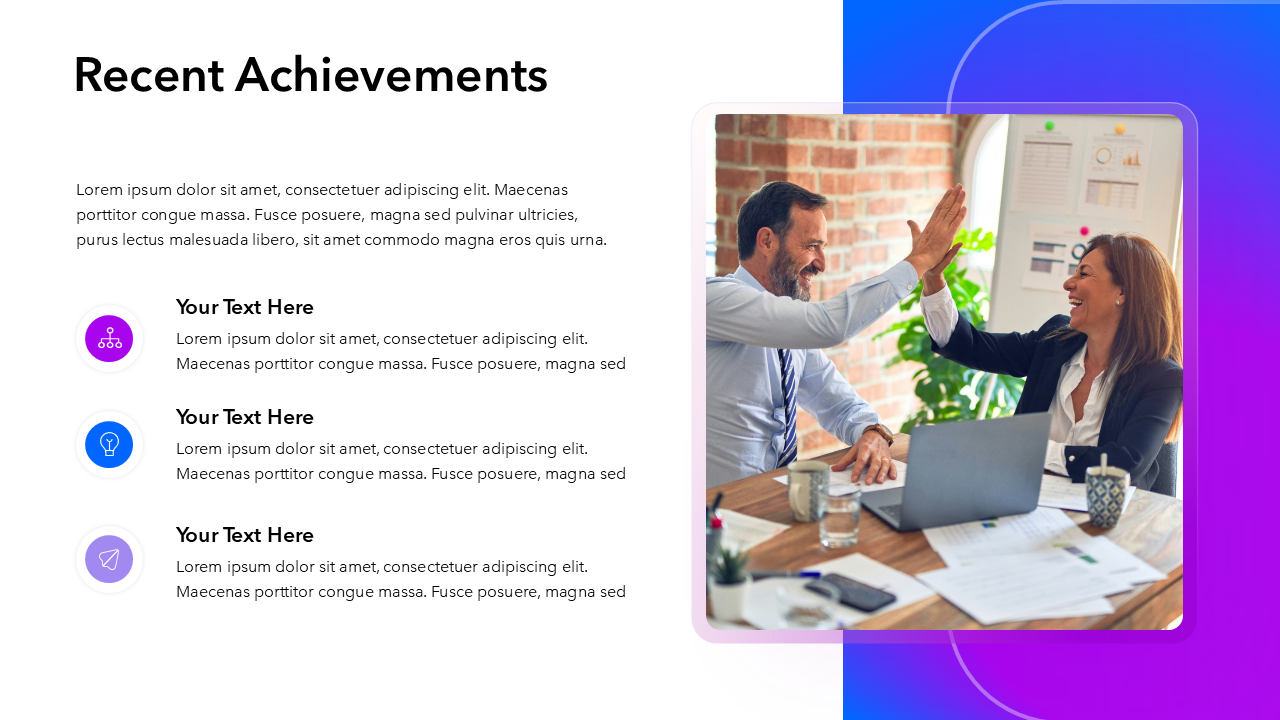 Recent Achievements

Lorem ipsum dolor sit amet, consectetuer adipiscing elit. Maecenas porttitor congue massa. Fusce posuere, magna sed pulvinar ultricies, purus lectus malesuada libero, sit amet commodo magna eros quis urna.

Your Text Here

Lorem ipsum dolor sit amet, consectetuer adipiscing elit. Maecenas porttitor congue massa. Fusce posuere, magna sed

Your Text Here

Lorem ipsum dolor sit amet, consectetuer adipiscing elit. Maecenas porttitor congue massa. Fusce posuere, magna sed

Your Text Here

Lorem ipsum dolor sit amet, consectetuer adipiscing elit. Maecenas porttitor congue massa. Fusce posuere, magna sed